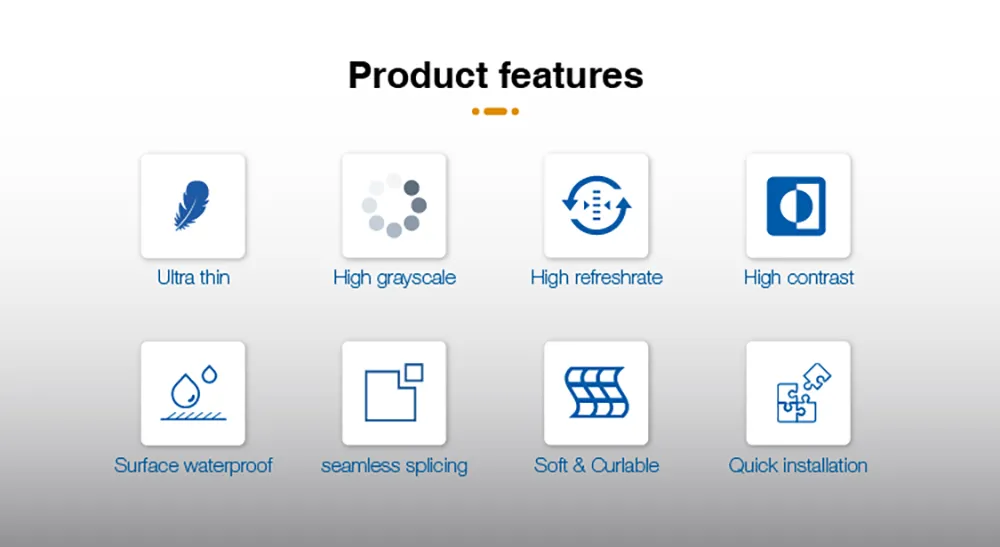 Product features

Ultra thin

High grayscale

High refreshrate

High contrast

Surface waterproof

seamless splicing

Soft & Curlable

Quick installation